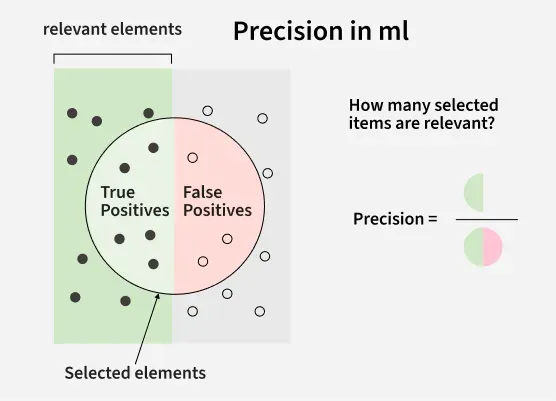 relevant elements

Precision in ml

True Positives

False Positives

Selected elements

How many selected items are relevant?

Precision =